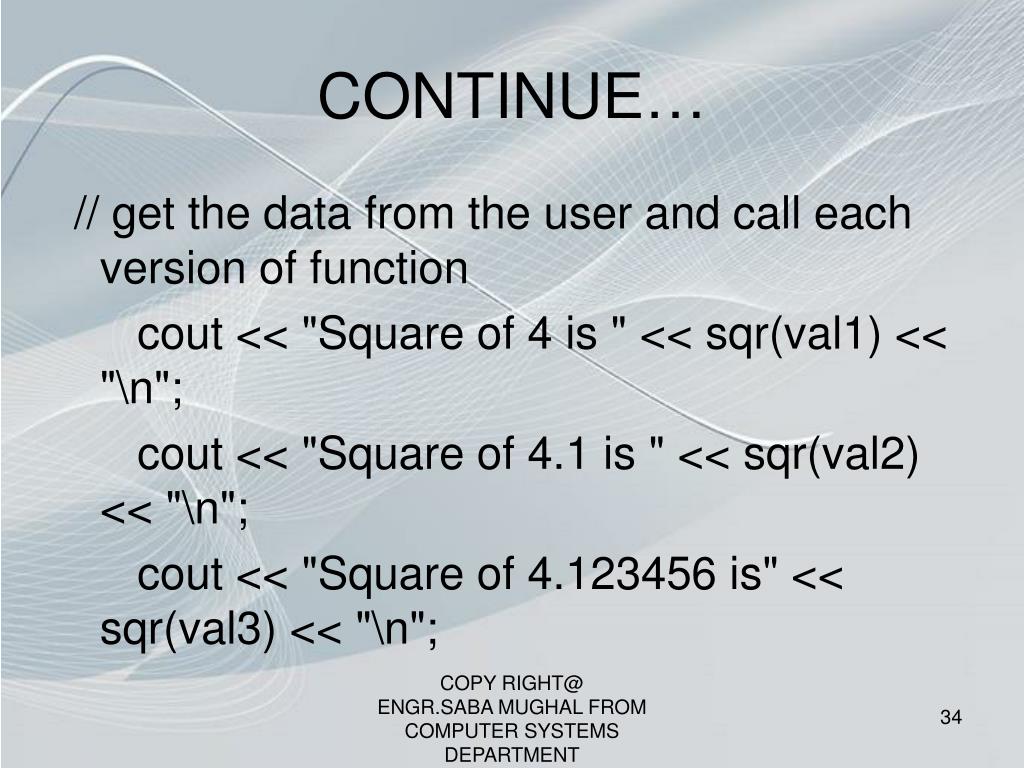 CONTINUE…

// get the data from the user and call each version of function

cout << "Square of 4 is " << sqr(val1) << "\n";

cout << "Square of 4.1 is " << sqr(val2) << "\n";

cout << "Square of 4.123456 is" << sqr(val3) << "\n";

COPY RIGHT@ ENGR.SABA MUGHAL FROM COMPUTER SYSTEMS DEPARTMENT

34